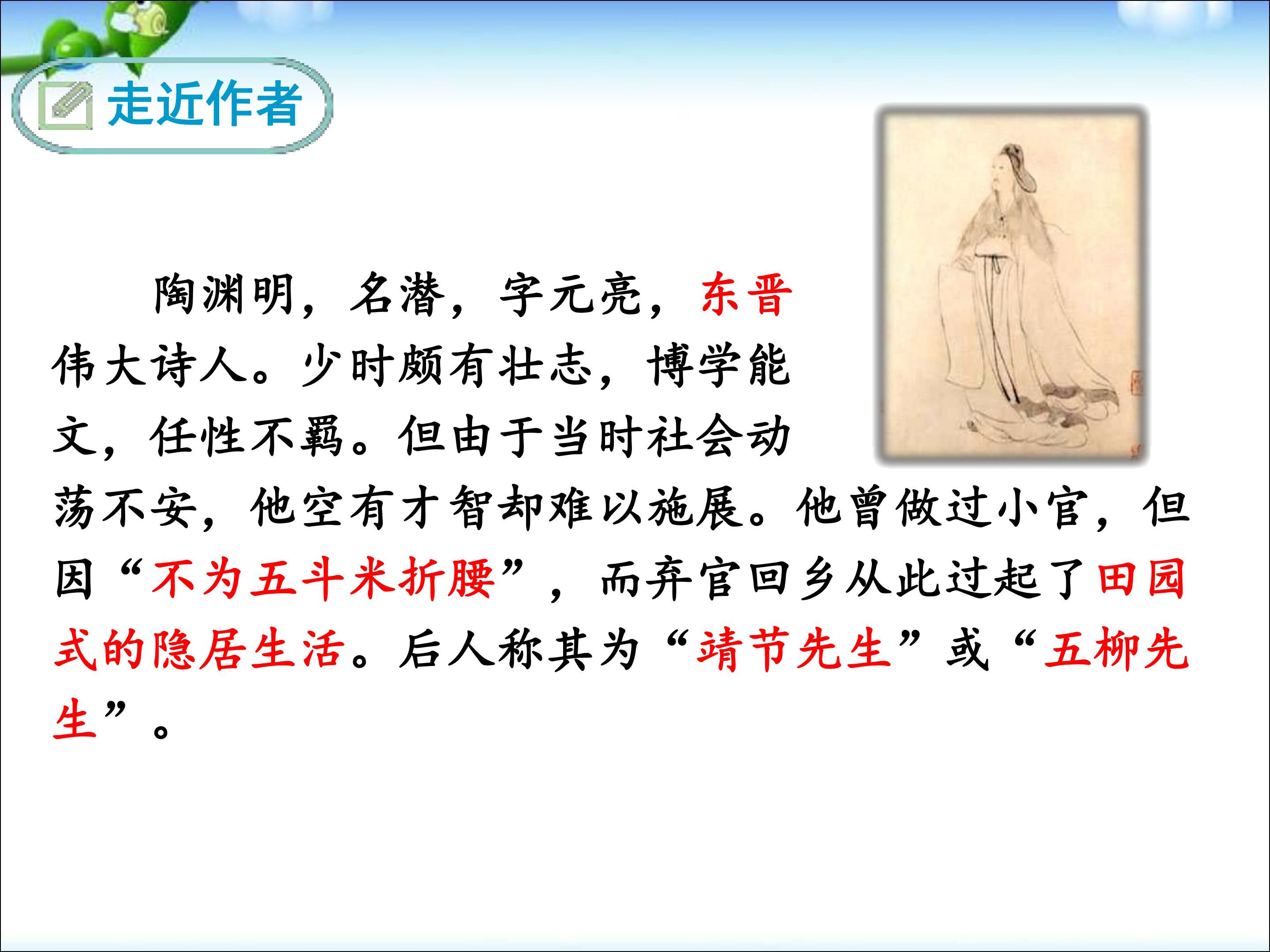 走近作者

陶渊明，名潜，字元亮，东晋伟大诗人。少时颇有壮志，博学能文，任性不羁。但由于当时社会动荡不安，他空有才智却难以施展。他曾做过小官，但因“不为五斗米折腰”，而弃官回乡从此过起了田园式的隐居生活。后人称其为“靖节先生”或“五柳先生”。